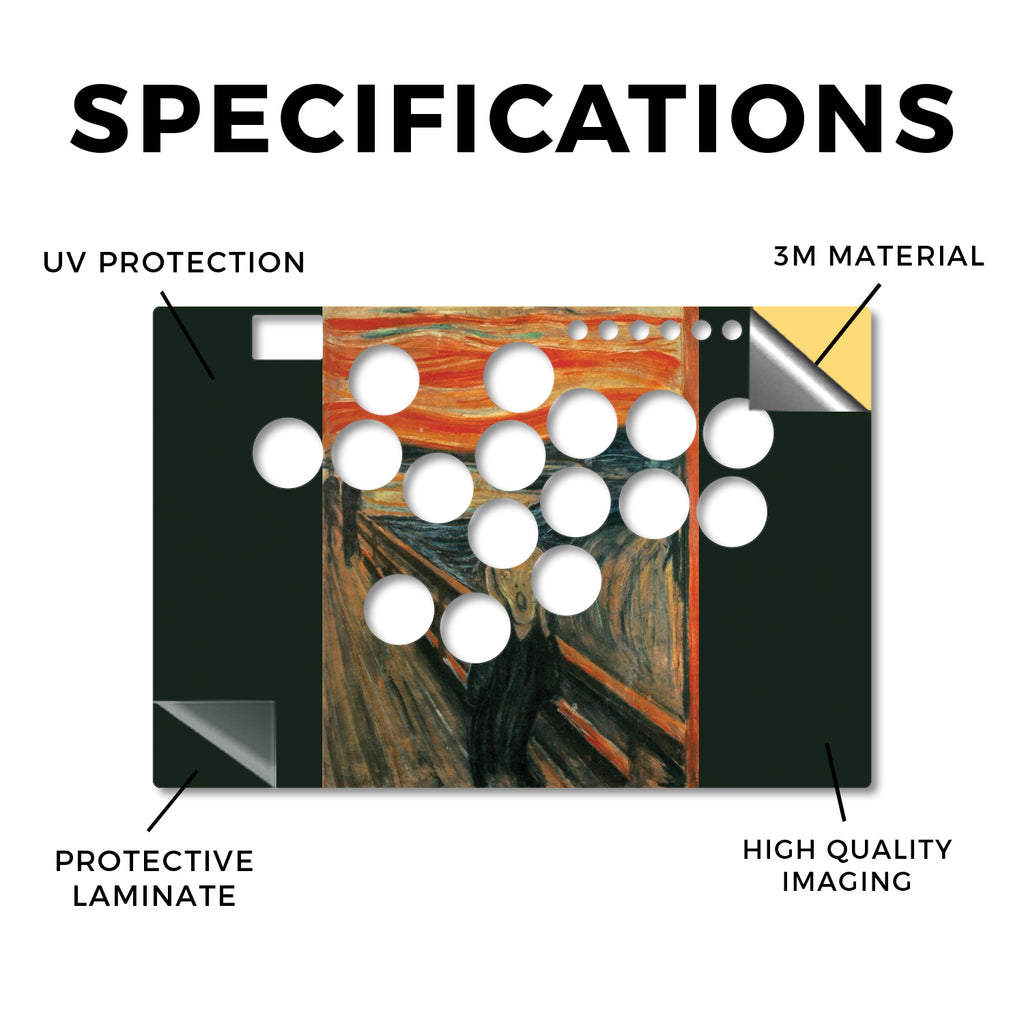 SPECIFICATIONS

UV PROTECTION

3M MATERIAL

PROTECTIVE LAMINATE

HIGH QUALITY IMAGING